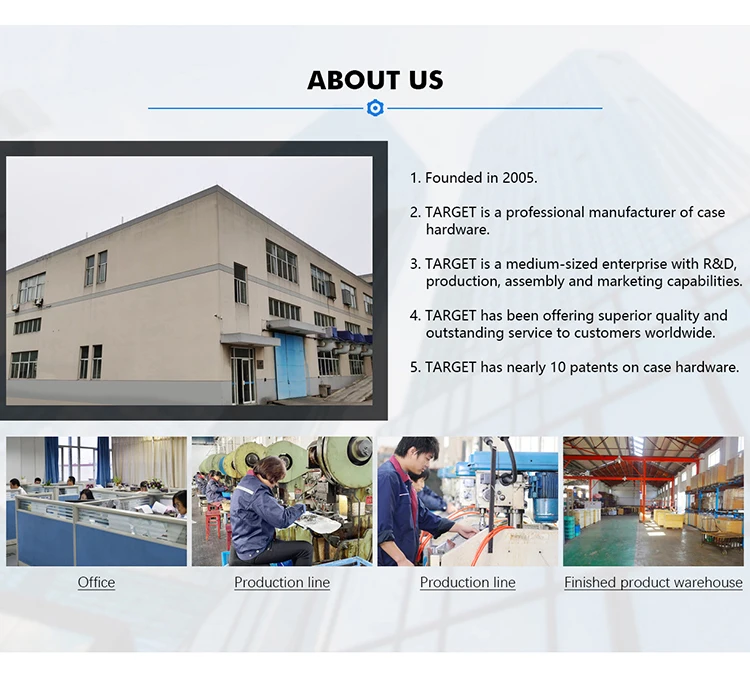 ABOUT US

1. Founded in 2005.

2. TARGET is a professional manufacturer of case hardware.

3. TARGET is a medium-sized enterprise with R&D, production, assembly and marketing capabilities.

4. TARGET has been offering superior quality and outstanding service to customers worldwide.

5. TARGET has nearly 10 patents on case hardware.

Office

Production line

Production line

Finished product warehouse